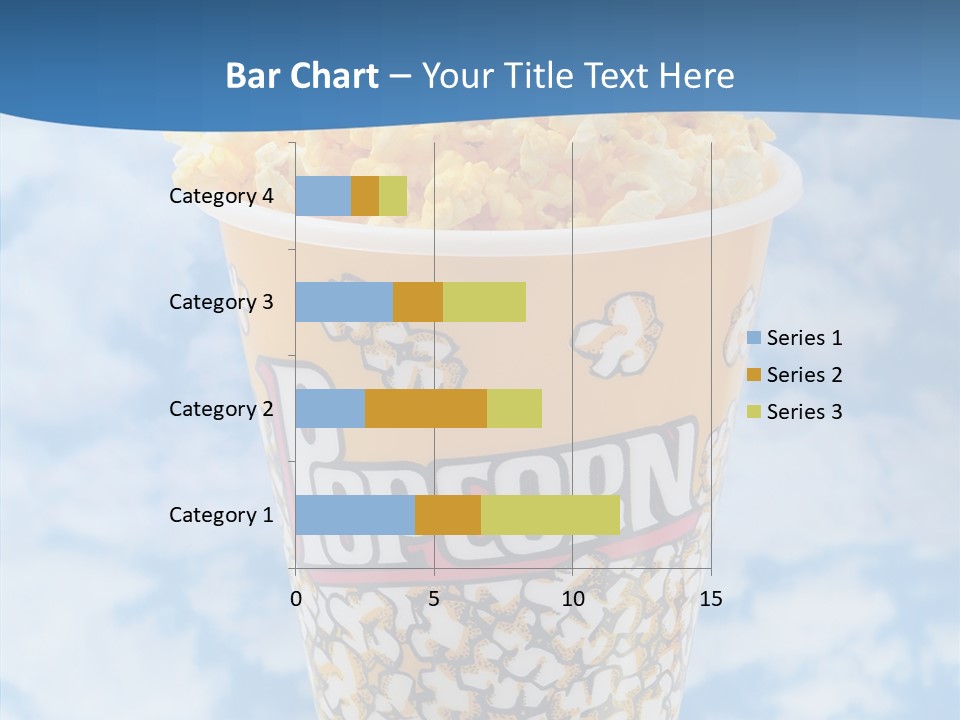 Bar Chart – Your Title Text Here

Category 4
Category 3
Category 2
Category 1

0
5
10
15

Series 1
Series 2
Series 3

POPCORN